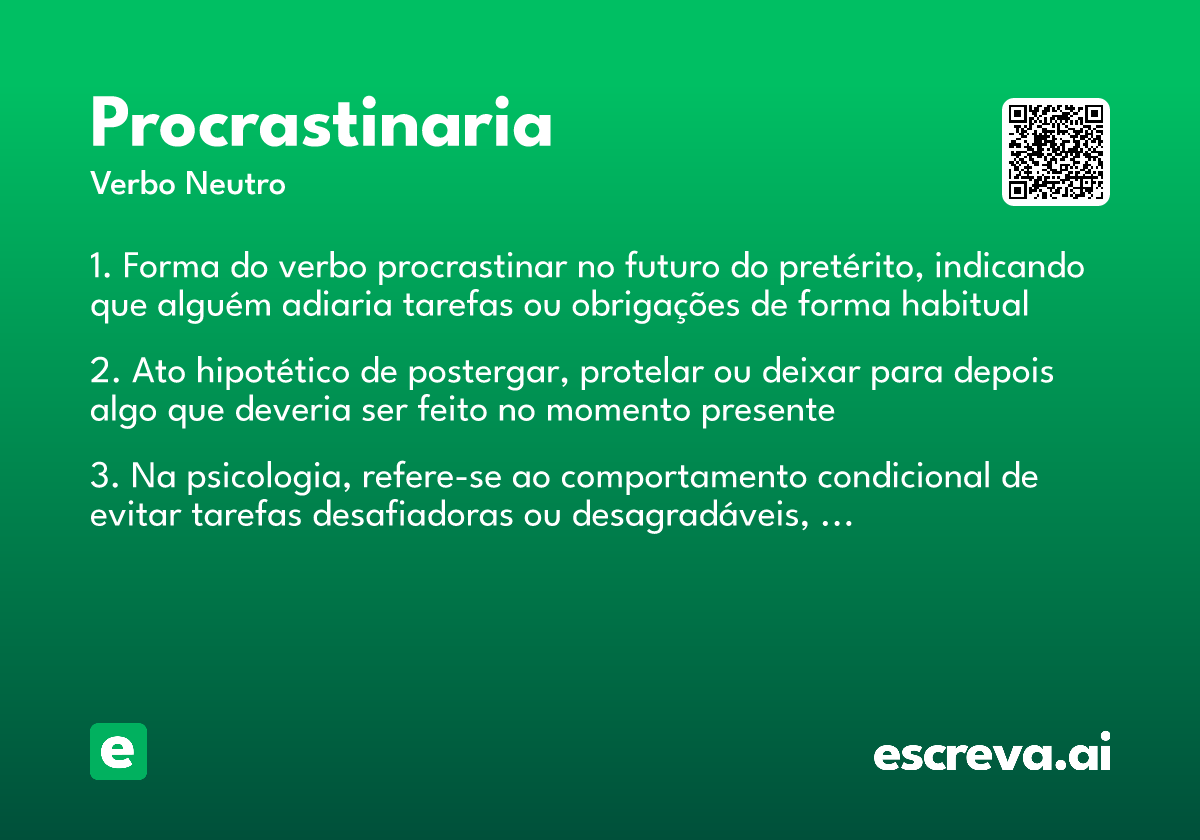 Procrastinaria
Verbo Neutro

1. Forma do verbo procrastinar no futuro do pretérito, indicando que alguém adiaria tarefas ou obrigações de forma habitual

2. Ato hipotético de postergar, protelar ou deixar para depois algo que deveria ser feito no momento presente

3. Na psicologia, refere-se ao comportamento condicional de evitar tarefas desafiadoras ou desagradáveis, ...

e

escreva.ai